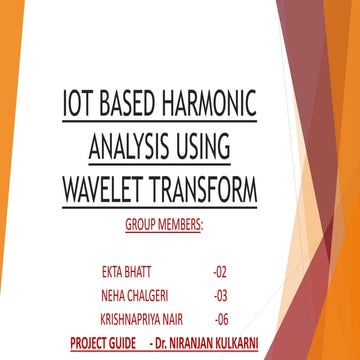 IOT BASED HARMONIC ANALYSIS USING WAVELET TRANSFORM

GROUP MEMBERS:

EKTA BHATT -02
NEHA CHALGERI -03
KRISHNAPRIYA NAIR -06

PROJECT GUIDE - Dr. NIRANJAN KULKARNI